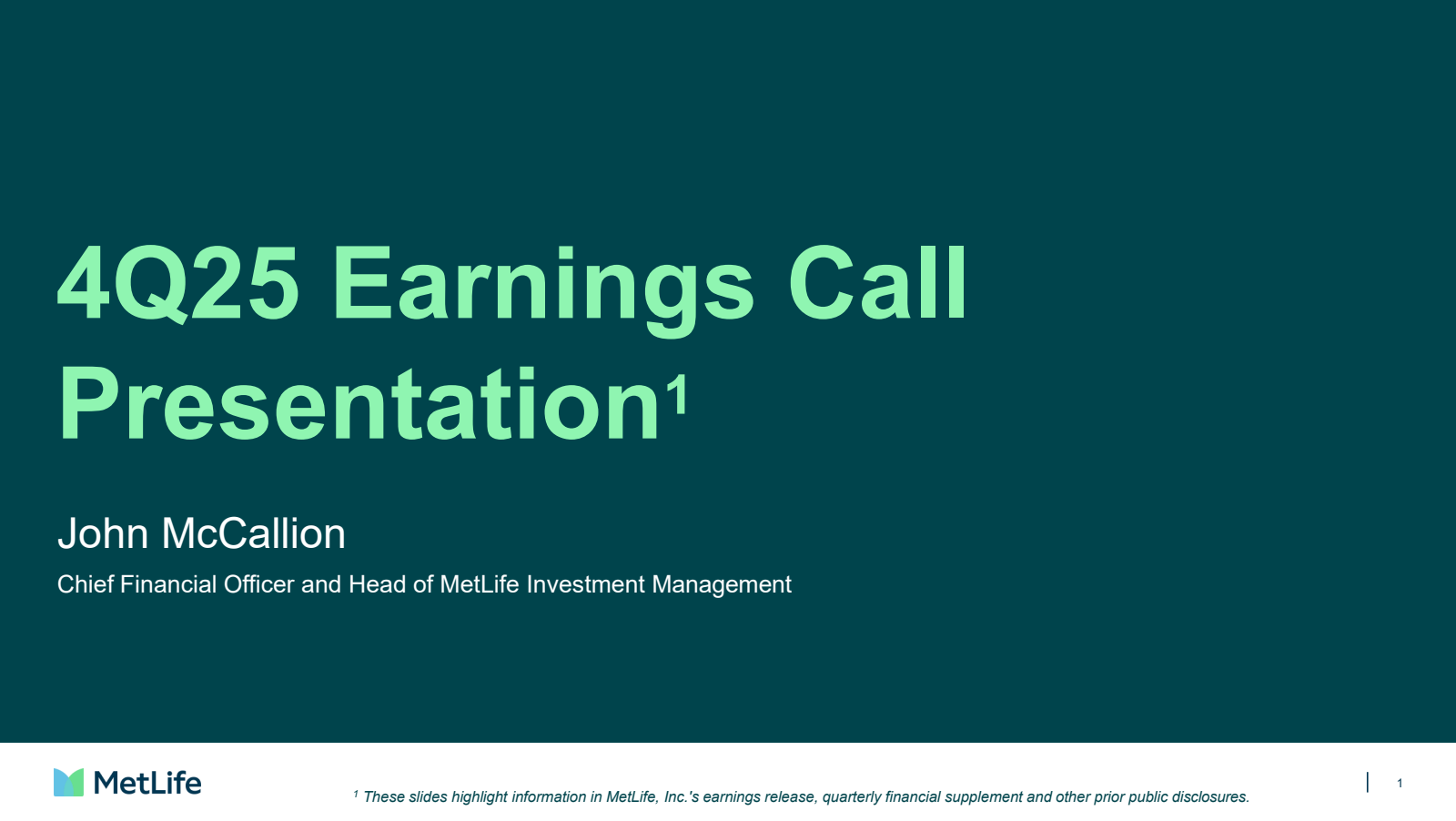 4Q25 Earnings Call Presentation$^1$

John McCallion

Chief Financial Officer and Head of MetLife Investment Management

MetLife

$^1$ These slides highlight information in MetLife, Inc.'s earnings release, quarterly financial supplement and other prior public disclosures.

1